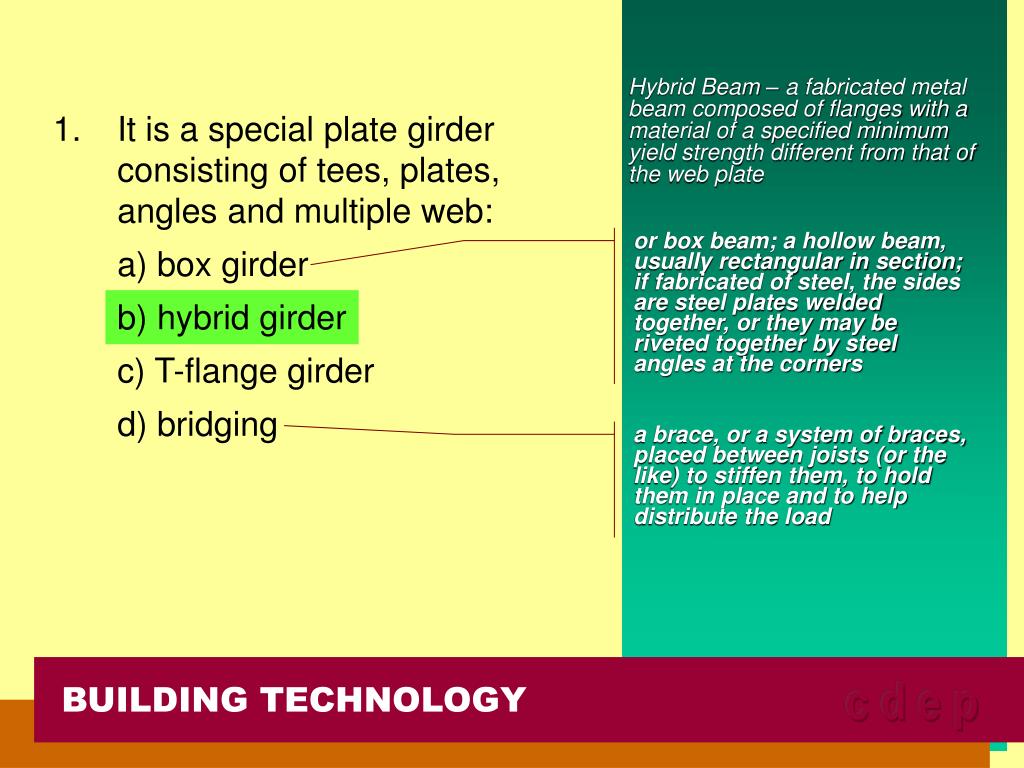 1. It is a special plate girder consisting of tees, plates, angles and multiple web:

a) box girder

b) hybrid girder

c) T-flange girder

d) bridging

Hybrid Beam – a fabricated metal beam composed of flanges with a material of a specified minimum yield strength different from that of the web plate

or box beam; a hollow beam, usually rectangular in section; if fabricated of steel, the sides are steel plates welded together, or they may be riveted together by steel angles at the corners

a brace, or a system of braces, placed between joists (or the like) to stiffen them, to hold them in place and to help distribute the load

BUILDING TECHNOLOGY

c d e p